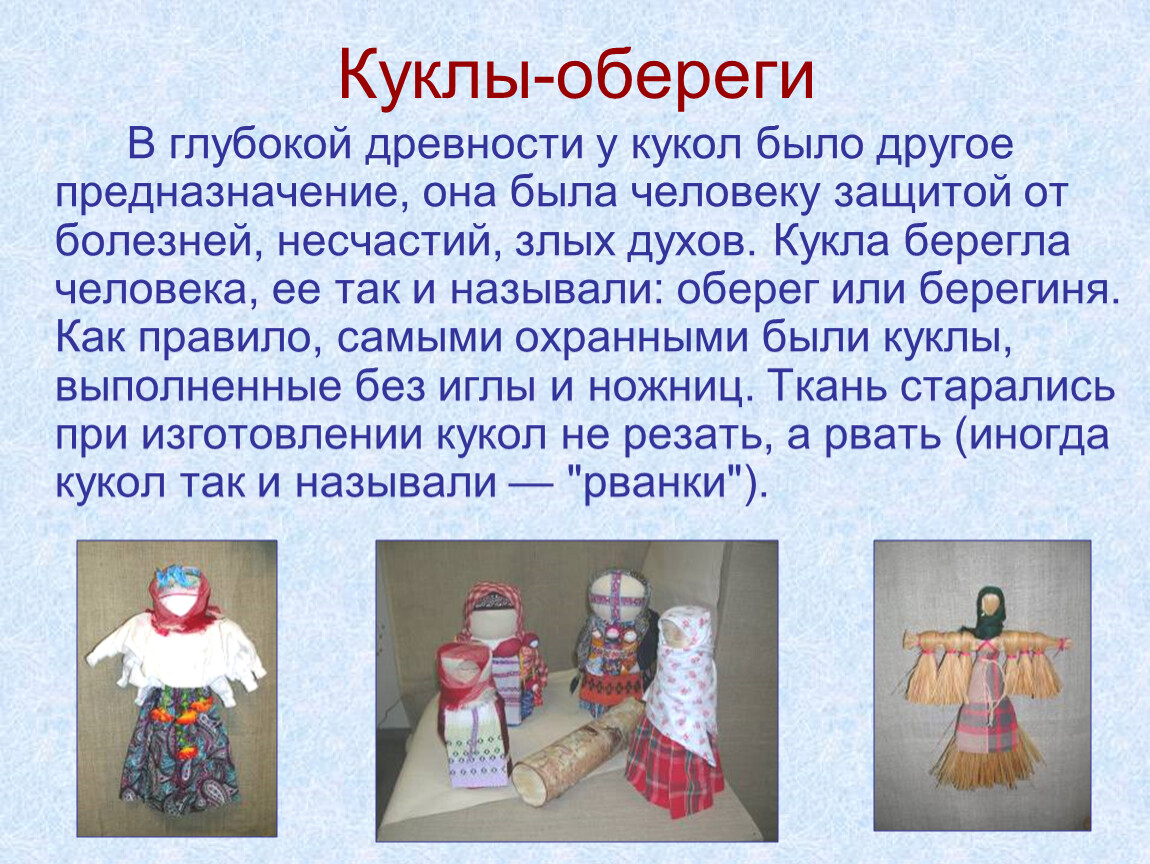 Куклы-обереги

В глубокой древности у кукол было другое предназначение, она была человеку защитой от болезней, несчастий, злых духов. Кукла берегла человека, ее так и называли: оберег или берегиня. Как правило, самыми охранными были куклы, выполненные без иглы и ножниц. Ткань старались при изготовлении кукол не резать, а рвать (иногда кукол так и называли — "рванки").